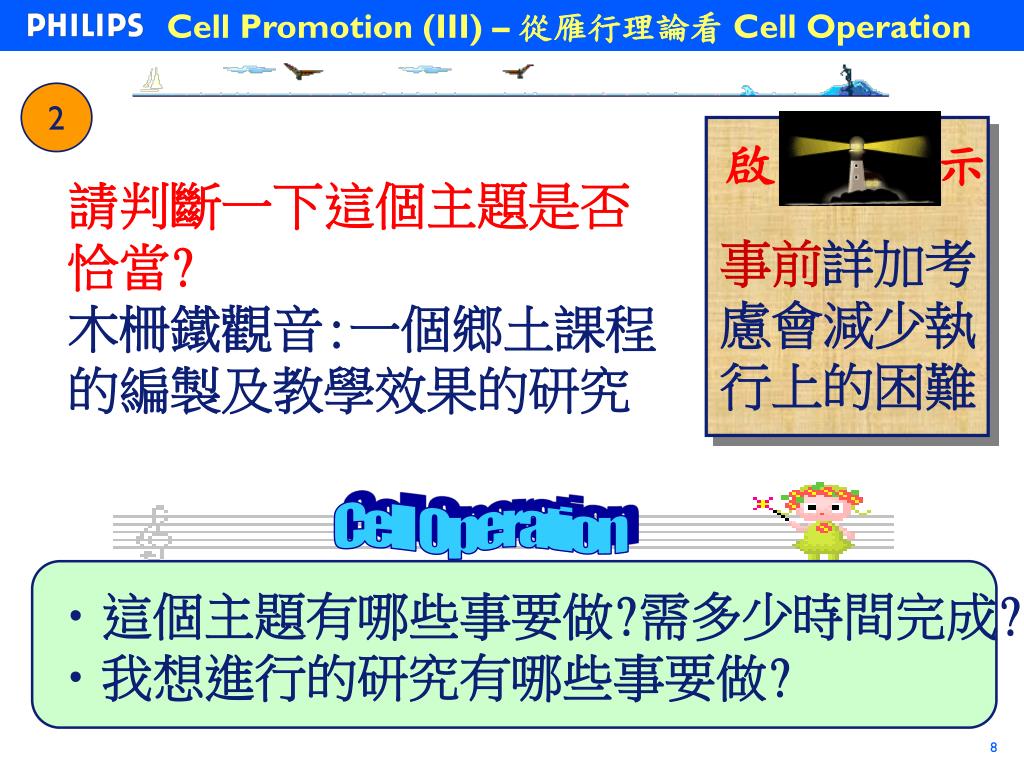 PHILIPS Cell Promotion (III) – 從雁行理論看 Cell Operation

2

請判斷一下這個主題是否恰當?
木柵鐵觀音:一個鄉土課程的編製及教學效果的研究

啟 示

事前詳加考慮會減少執行上的困難

Cell Operation

• 這個主題有哪些事要做?需多少時間完成?
• 我想進行的研究有哪些事要做?

8